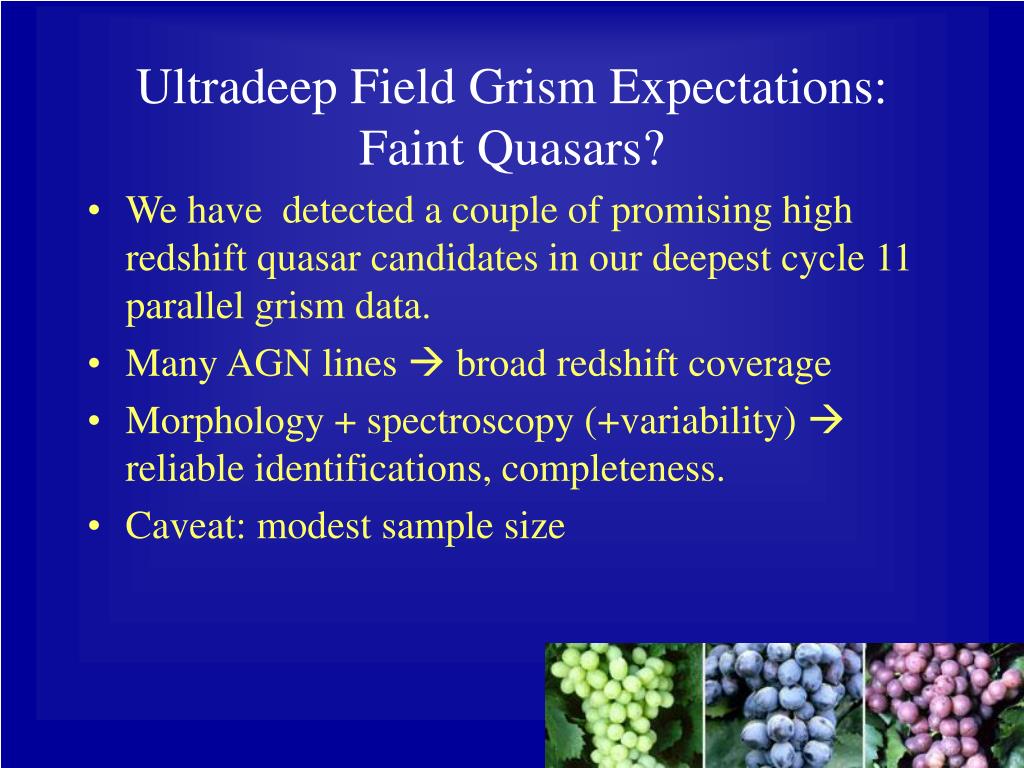 Ultradeep Field Grism Expectations: Faint Quasars?

• We have detected a couple of promising high redshift quasar candidates in our deepest cycle 11 parallel grism data.
• Many AGN lines → broad redshift coverage
• Morphology + spectroscopy (+variability) → reliable identifications, completeness.
• Caveat: modest sample size